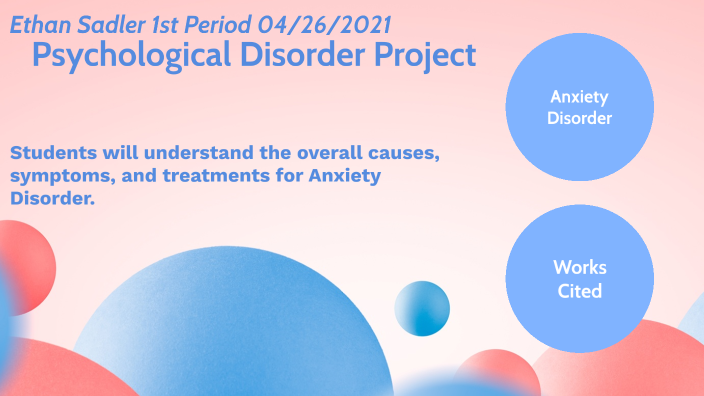 Ethan Sadler 1st Period 04/26/2021
Psychological Disorder Project

Students will understand the overall causes, symptoms, and treatments for Anxiety Disorder.

Anxiety Disorder

Works Cited